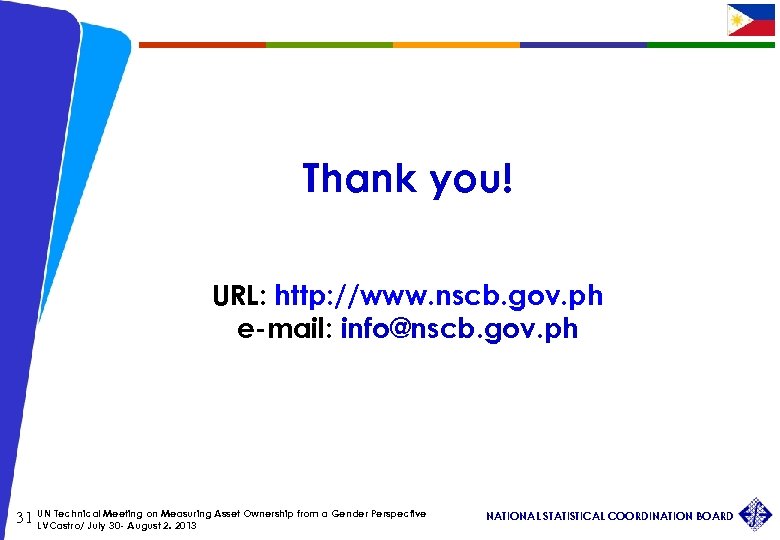 Thank you!

URL: http://www.nscb.gov.ph
e-mail: info@nscb.gov.ph

31 UN Technical Meeting on Measuring Asset Ownership from a Gender Perspective
LVCastro/ July 30- August 2, 2013

NATIONAL STATISTICAL COORDINATION BOARD